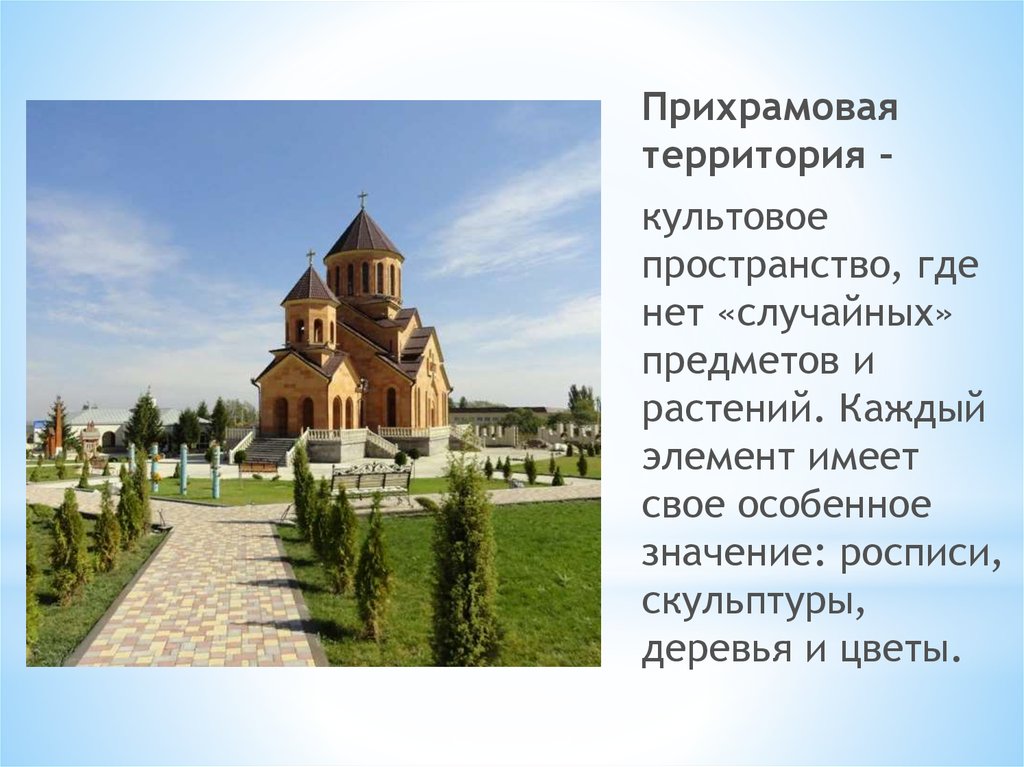 Прихрамовая территория –

культовое пространство, где нет «случайных» предметов и растений. Каждый элемент имеет свое особенное значение: росписи, скульптуры, деревья и цветы.